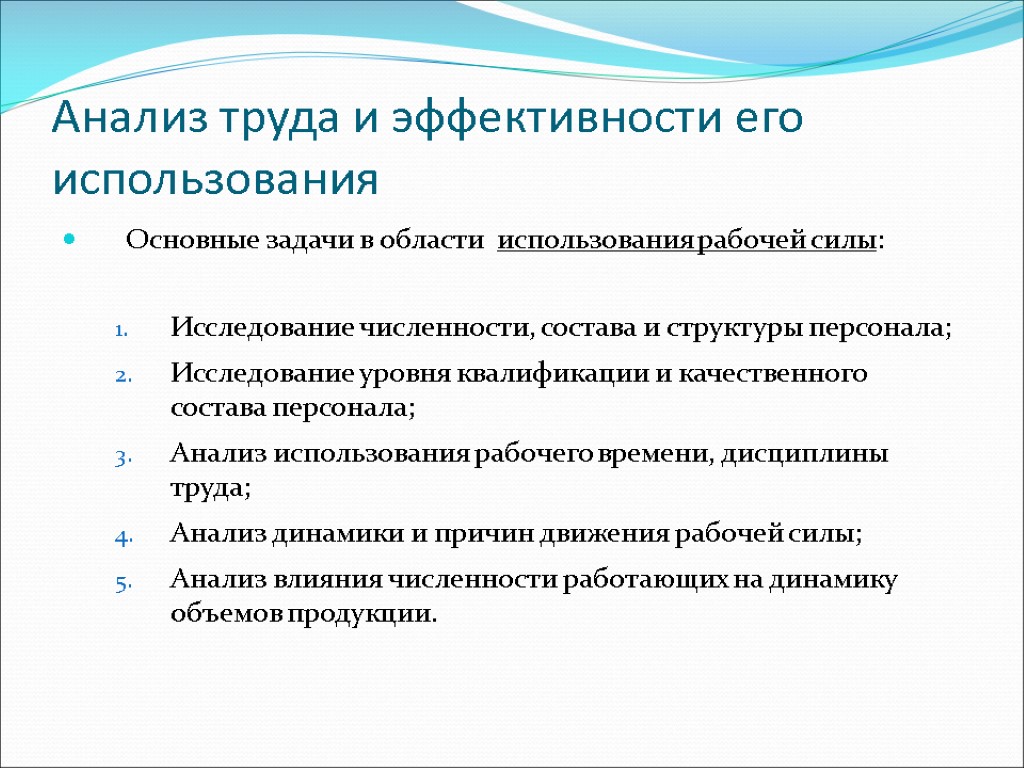 Анализ труда и эффективности его использования

Основные задачи в области использования рабочей силы:

1. Исследование численности, состава и структуры персонала;
2. Исследование уровня квалификации и качественного состава персонала;
3. Анализ использования рабочего времени, дисциплины труда;
4. Анализ динамики и причин движения рабочей силы;
5. Анализ влияния численности работающих на динамику объемов продукции.